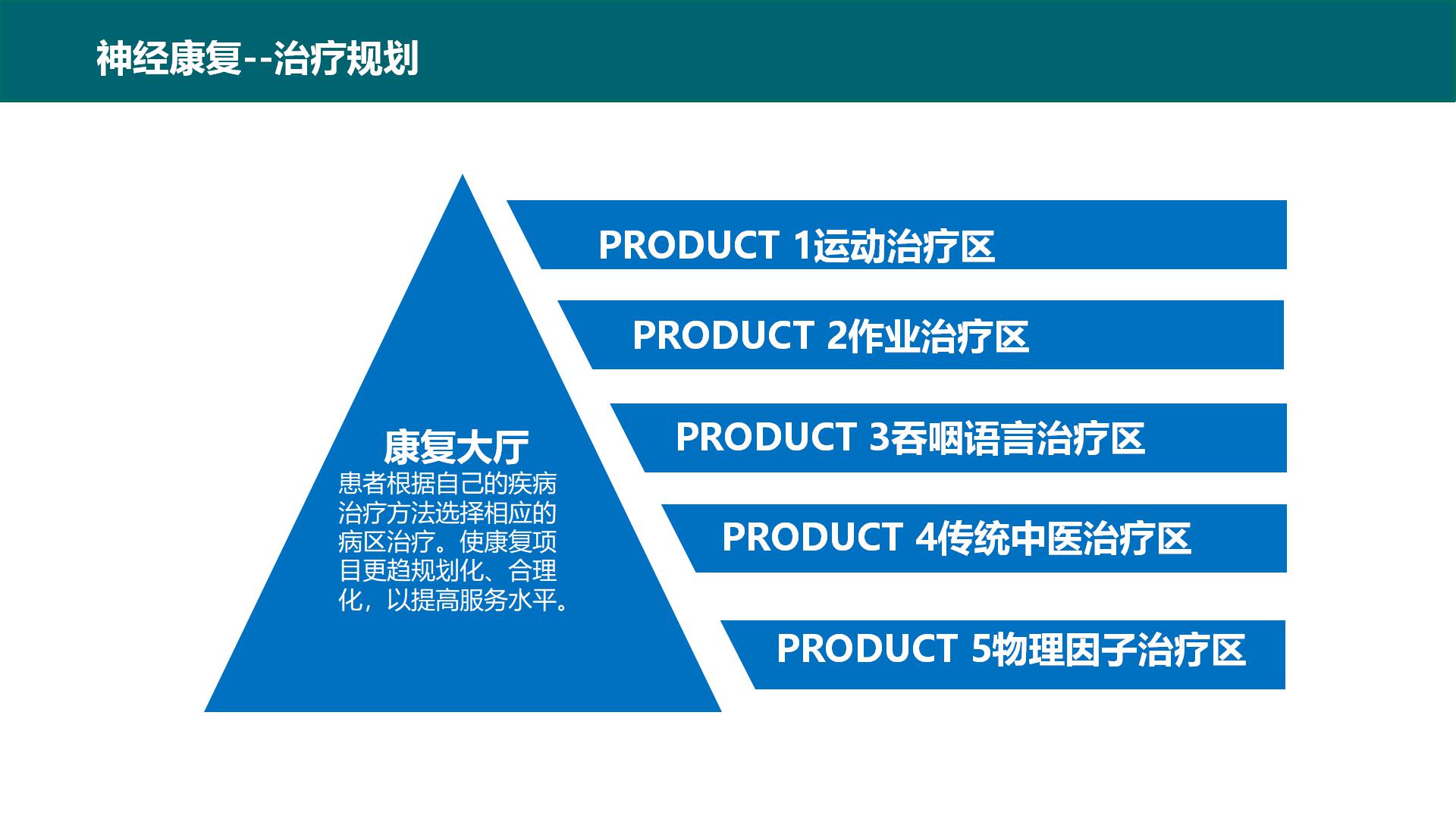 神经康复--治疗规划

康复大厅
患者根据自己的疾病治疗方法选择相应的病区治疗。使康复项目更趋规划化、合理化，以提高服务水平。

PRODUCT 1运动治疗区

PRODUCT 2作业治疗区

PRODUCT 3吞咽语言治疗区

PRODUCT 4传统中医治疗区

PRODUCT 5物理因子治疗区